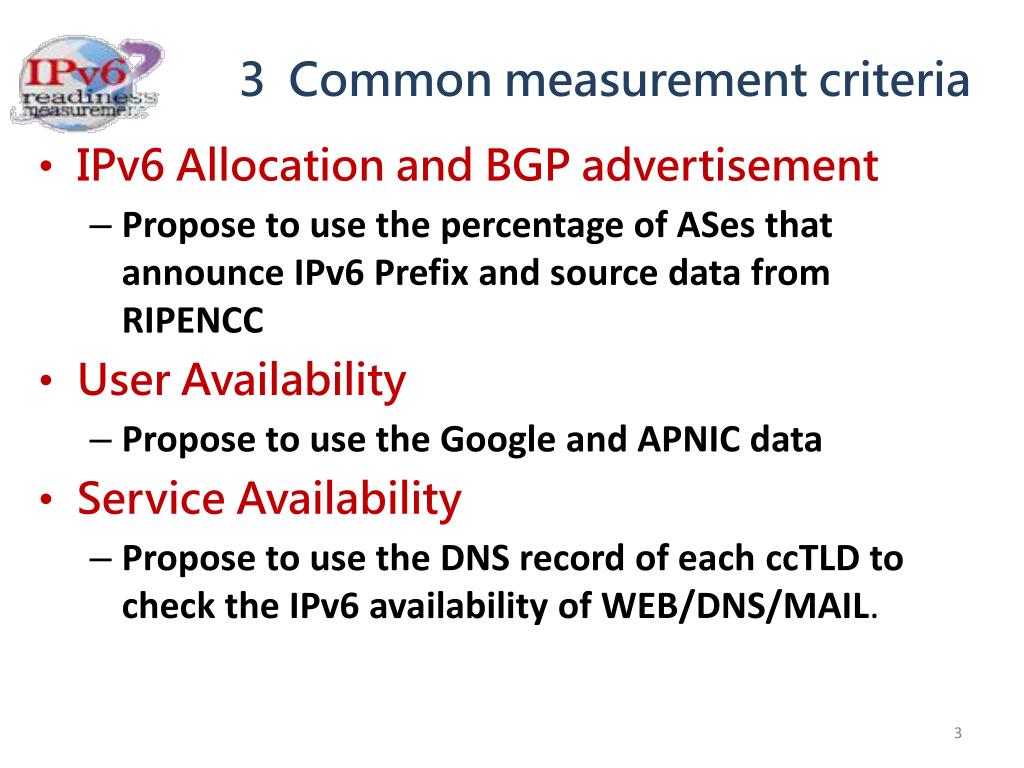 IPv6 readiness measurement

3 Common measurement criteria

• IPv6 Allocation and BGP advertisement
– Propose to use the percentage of ASes that announce IPv6 Prefix and source data from RIPENCC

• User Availability
– Propose to use the Google and APNIC data

• Service Availability
– Propose to use the DNS record of each ccTLD to check the IPv6 availability of WEB/DNS/MAIL.

3